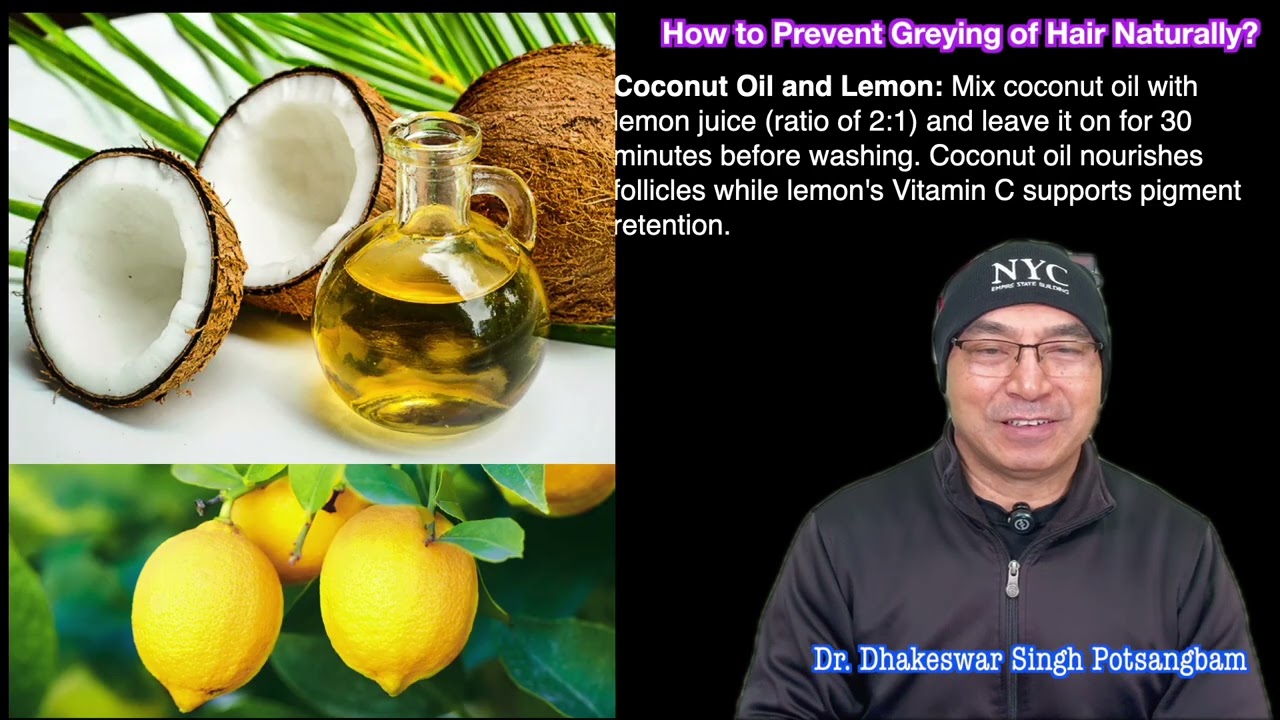 How to Prevent Greying of Hair Naturally?

Coconut Oil and Lemon: Mix coconut oil with lemon juice (ratio of 2:1) and leave it on for 30 minutes before washing. Coconut oil nourishes follicles while lemon's Vitamin C supports pigment retention.

NYC
EMPIRE STATE BUILDING

Dr. Dhakeswar Singh Potsangbam